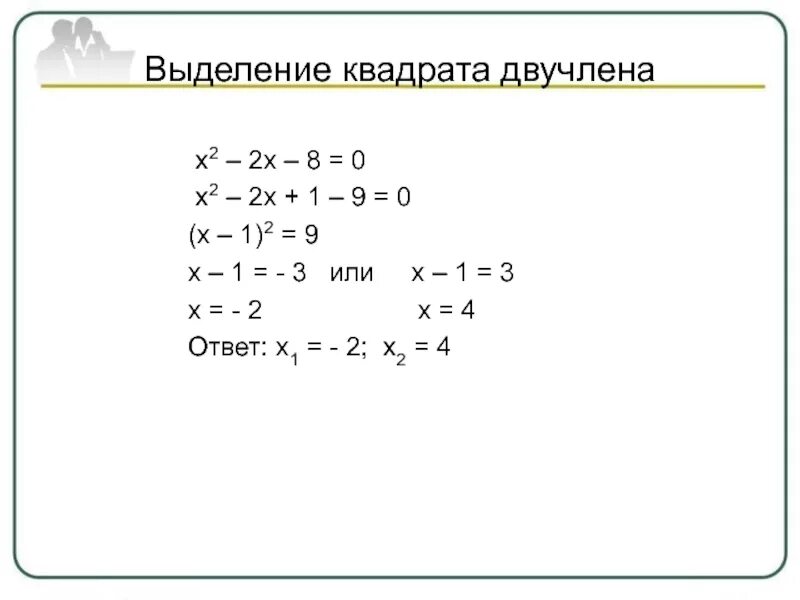 Выделение квадрата двучлена

$x^2 - 2x - 8 = 0$

$x^2 - 2x + 1 - 9 = 0$

$(x - 1)^2 = 9$

$x - 1 = -3$ или $x - 1 = 3$

$x = -2$ $x = 4$

Ответ: $x_1 = -2$; $x_2 = 4$